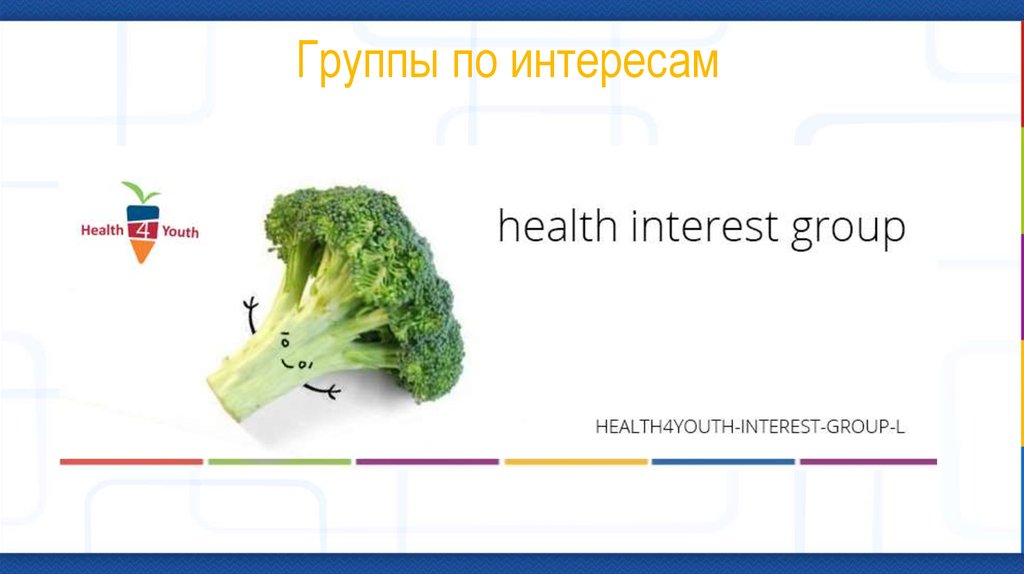 Группы по интересам

Health 4 Youth

health interest group

HEALTH4YOUTH-INTEREST-GROUP-L